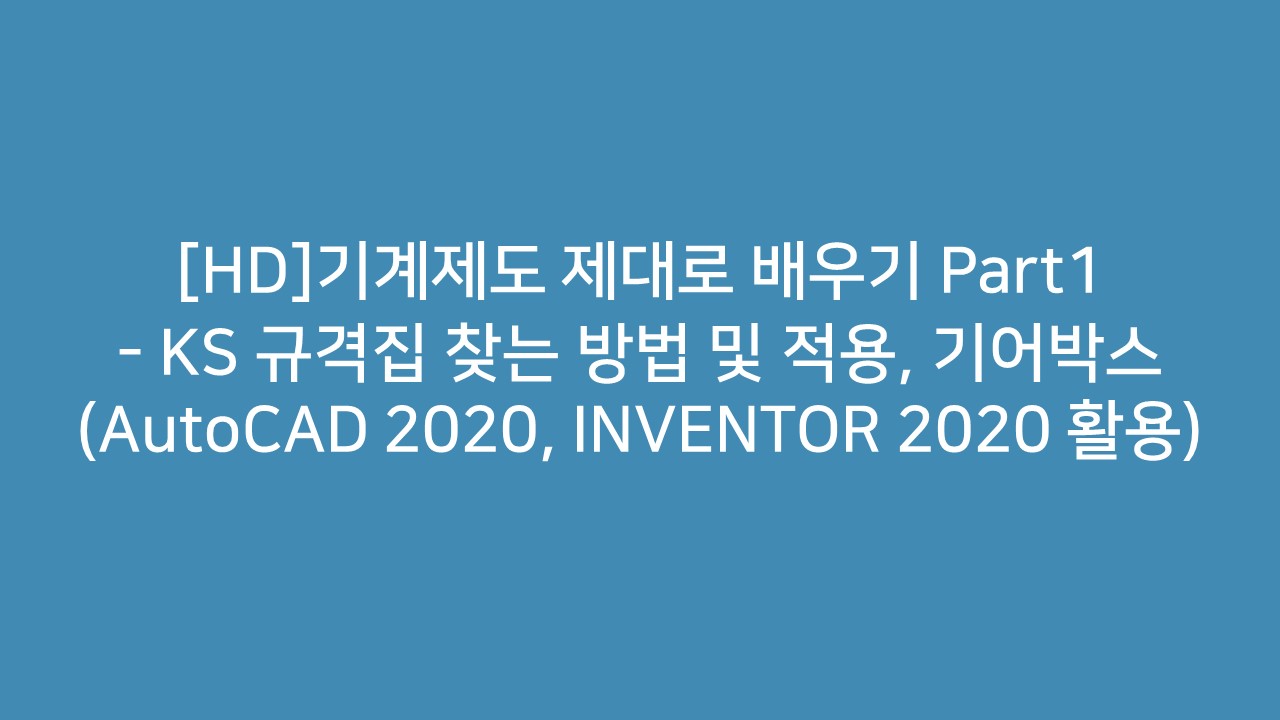 [HD]기계제도 제대로 배우기 Part1
- KS 규격집 찾는 방법 및 적용, 기어박스
(AutoCAD 2020, INVENTOR 2020 활용)